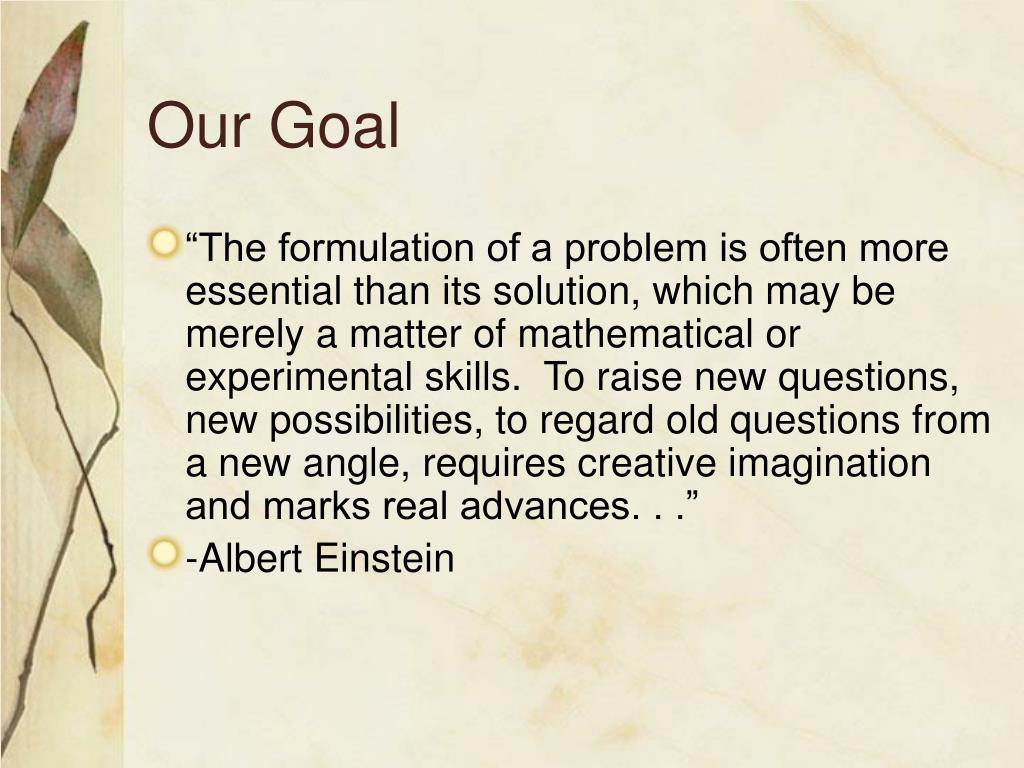 Our Goal

“The formulation of a problem is often more essential than its solution, which may be merely a matter of mathematical or experimental skills.  To raise new questions, new possibilities, to regard old questions from a new angle, requires creative imagination and marks real advances. . .”

-Albert Einstein